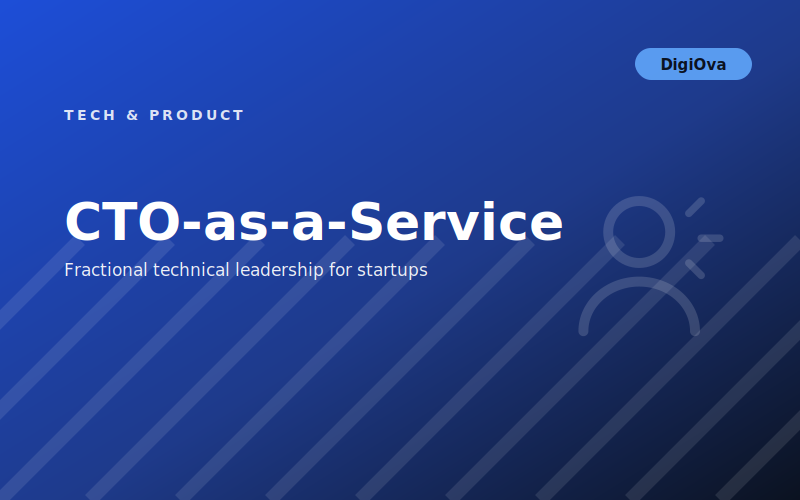 DigiOva

TECH & PRODUCT

CTO-as-a-Service

Fractional technical leadership for startups